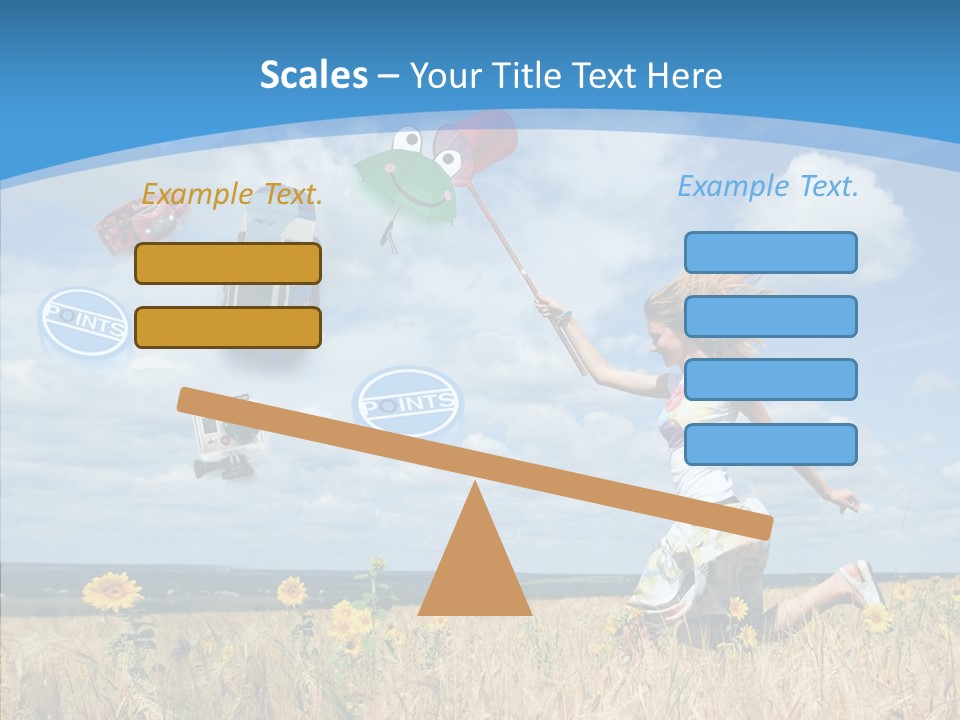 Scales – Your Title Text Here

Example Text.

Example Text.

POINTS

POINTS